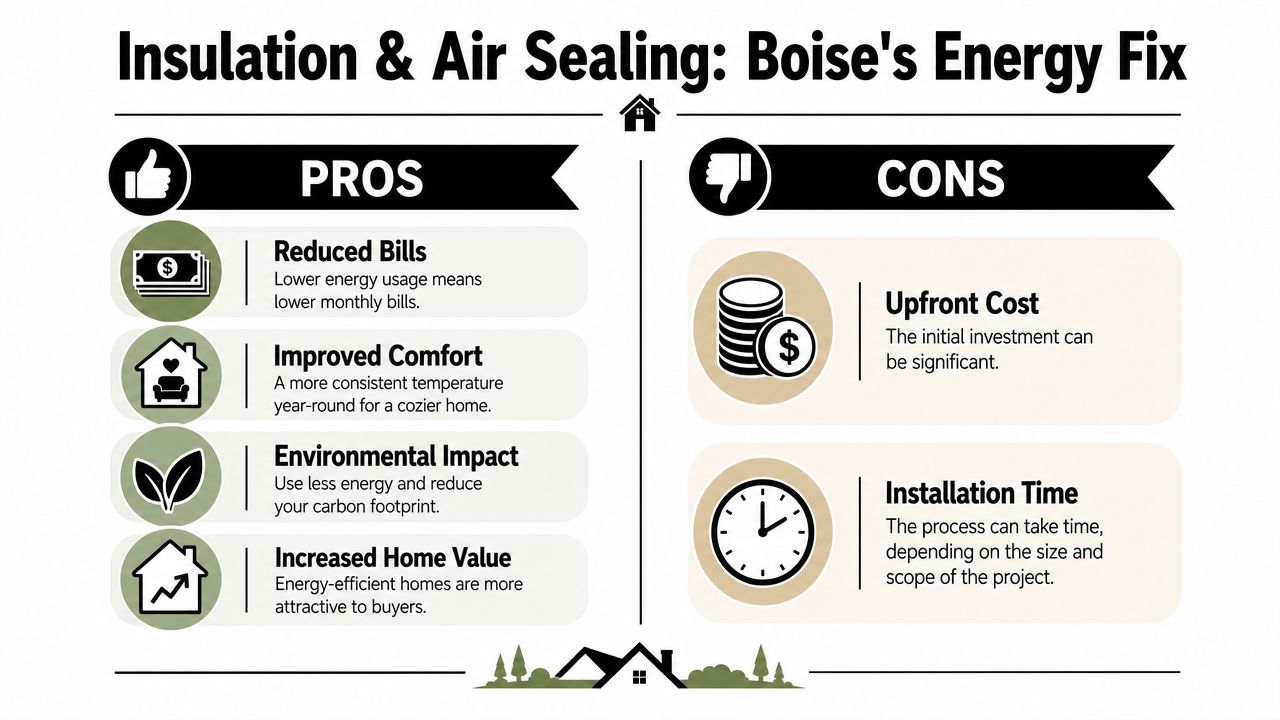 Insulation & Air Sealing: Boise's Energy Fix

PROS

Reduced Bills
Lower energy usage means lower monthly bills.

Improved Comfort
A more consistent temperature year-round for a cozier home.

Environmental Impact
Use less energy and reduce your carbon footprint.

Increased Home Value
Energy-efficient homes are more attractive to buyers.

CONS

Upfront Cost
The initial investment can be significant.

Installation Time
The process can take time, depending on the size and scope of the project.